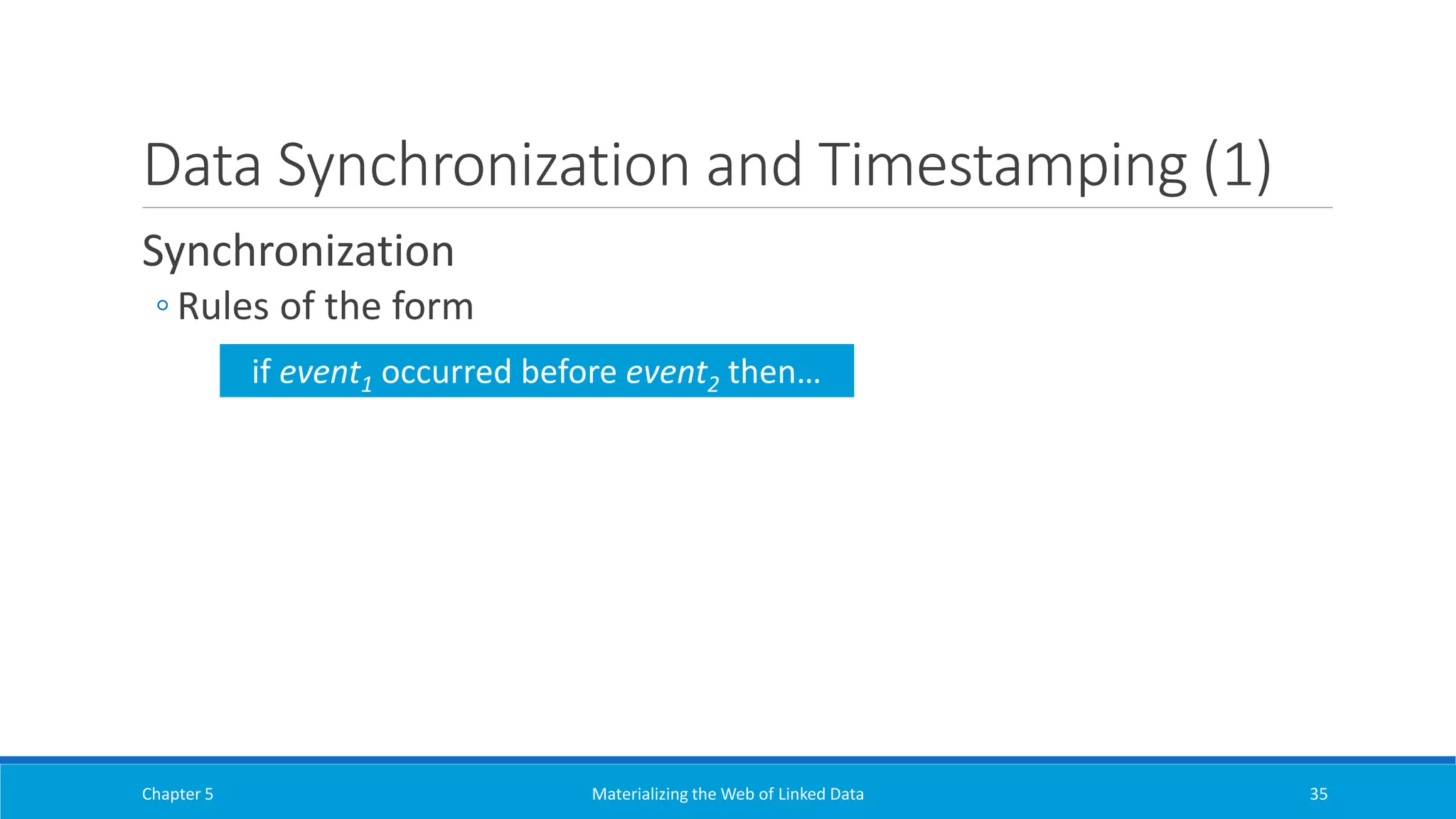 Data Synchronization and Timestamping (1)

Synchronization

◦ Rules of the form

if $event_1$ occurred before $event_2$ then…

Chapter 5

Materializing the Web of Linked Data

35